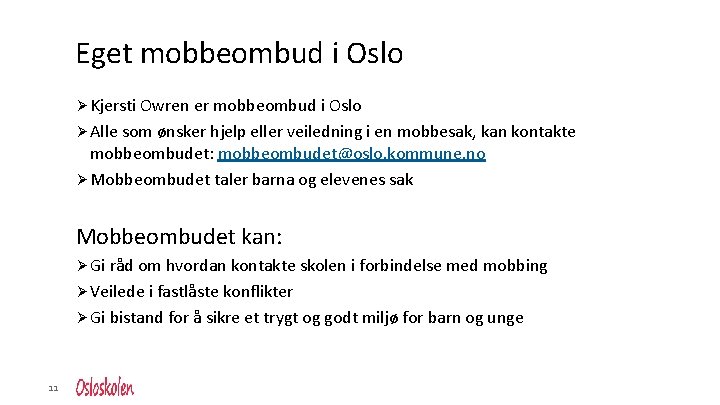 Eget mobbeombud i Oslo

➢ Kjersti Owren er mobbeombud i Oslo

➢ Alle som ønsker hjelp eller veiledning i en mobbesak, kan kontakte mobbeombudet: mobbeombudet@oslo.kommune.no

➢ Mobbeombudet taler barna og elevenes sak

Mobbeombudet kan:

➢ Gi råd om hvordan kontakte skolen i forbindelse med mobbing

➢ Veilede i fastlåste konflikter

➢ Gi bistand for å sikre et trygt og godt miljø for barn og unge

11 Osloskolen